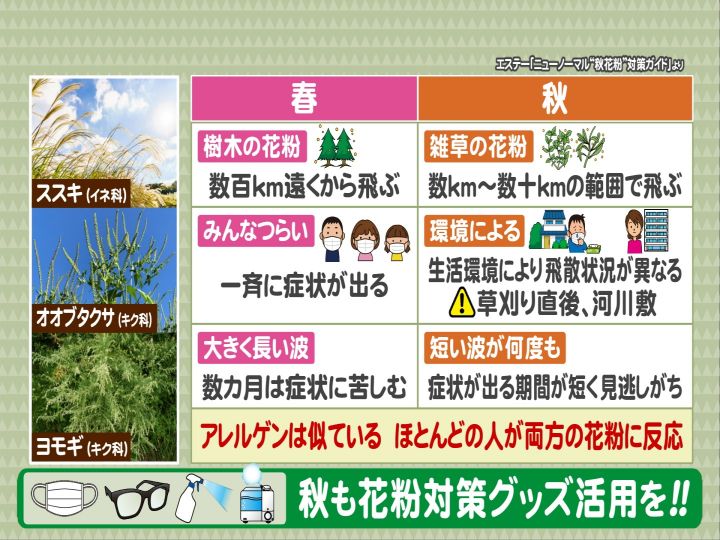 エステー「ニューノーマル"秋花粉"対策ガイド」より

ススキ（イネ科）

オオブタクサ（キク科）

ヨモギ（キク科）

| 春 | 秋 |
|---|---|
| 樹木の花粉 数百km遠くから飛ぶ | 雑草の花粉 数km～数十kmの範囲で飛ぶ |
| みんなつらい 一斉に症状が出る | 環境による 生活環境により飛散状況が異なる 草刈り直後、河川敷 |
| 大きく長い波 数カ月は症状に苦しむ | 短い波が何度も 症状が出る期間が短く見逃しがち |

アレルゲンは似ている ほとんどの人が両方の花粉に反応

秋も花粉対策グッズ活用を!!